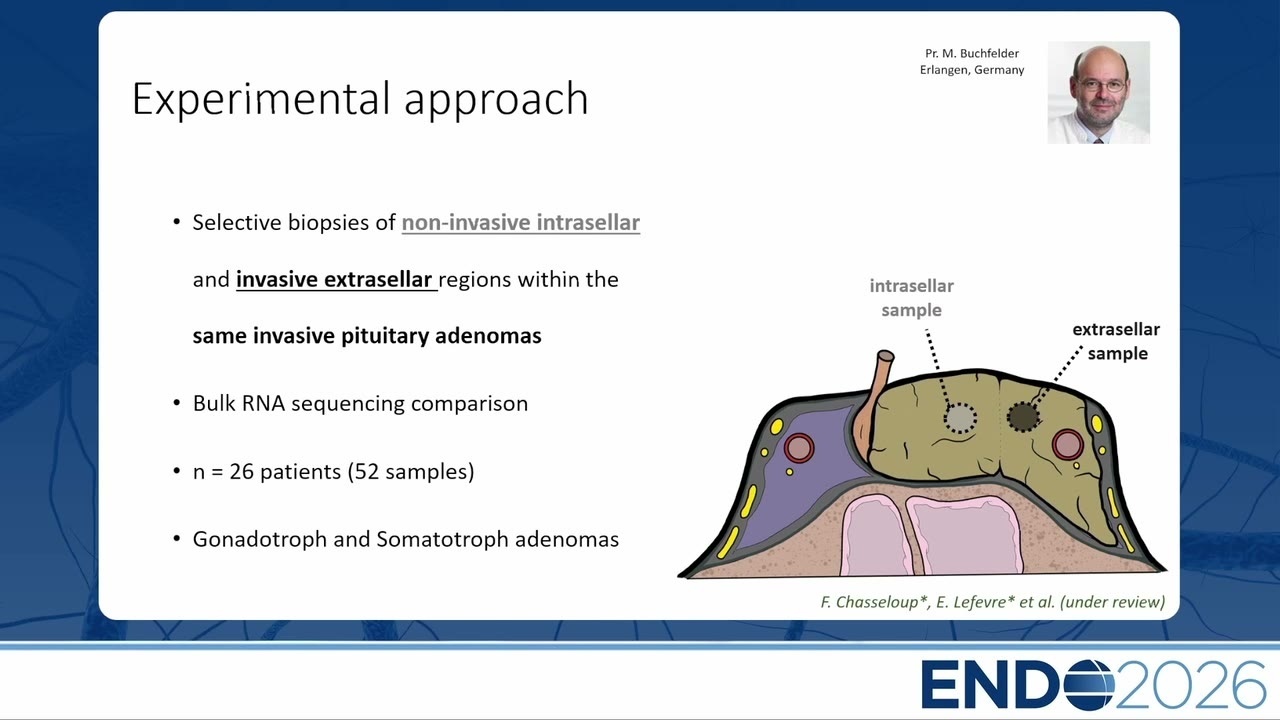 Experimental approach

Pr. M. Buchfelder
Erlangen, Germany

• Selective biopsies of non-invasive intrasellar and invasive extrasellar regions within the same invasive pituitary adenomas

• Bulk RNA sequencing comparison

• n = 26 patients (52 samples)

• Gonadotroph and Somatotroph adenomas

intrasellar sample

extrasellar sample

F. Chasseloup*, E. Lefevre* et al. (under review)

ENDO2026